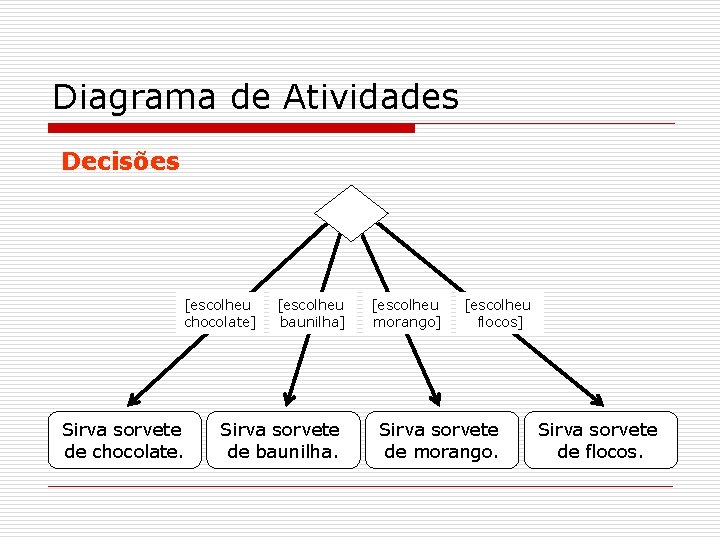 Diagrama de Atividades

Decisões

[escolheu chocolate]
[escolheu baunilha]
[escolheu morango]
[escolheu flocos]

Sirva sorvete de chocolate.
Sirva sorvete de baunilha.
Sirva sorvete de morango.
Sirva sorvete de flocos.